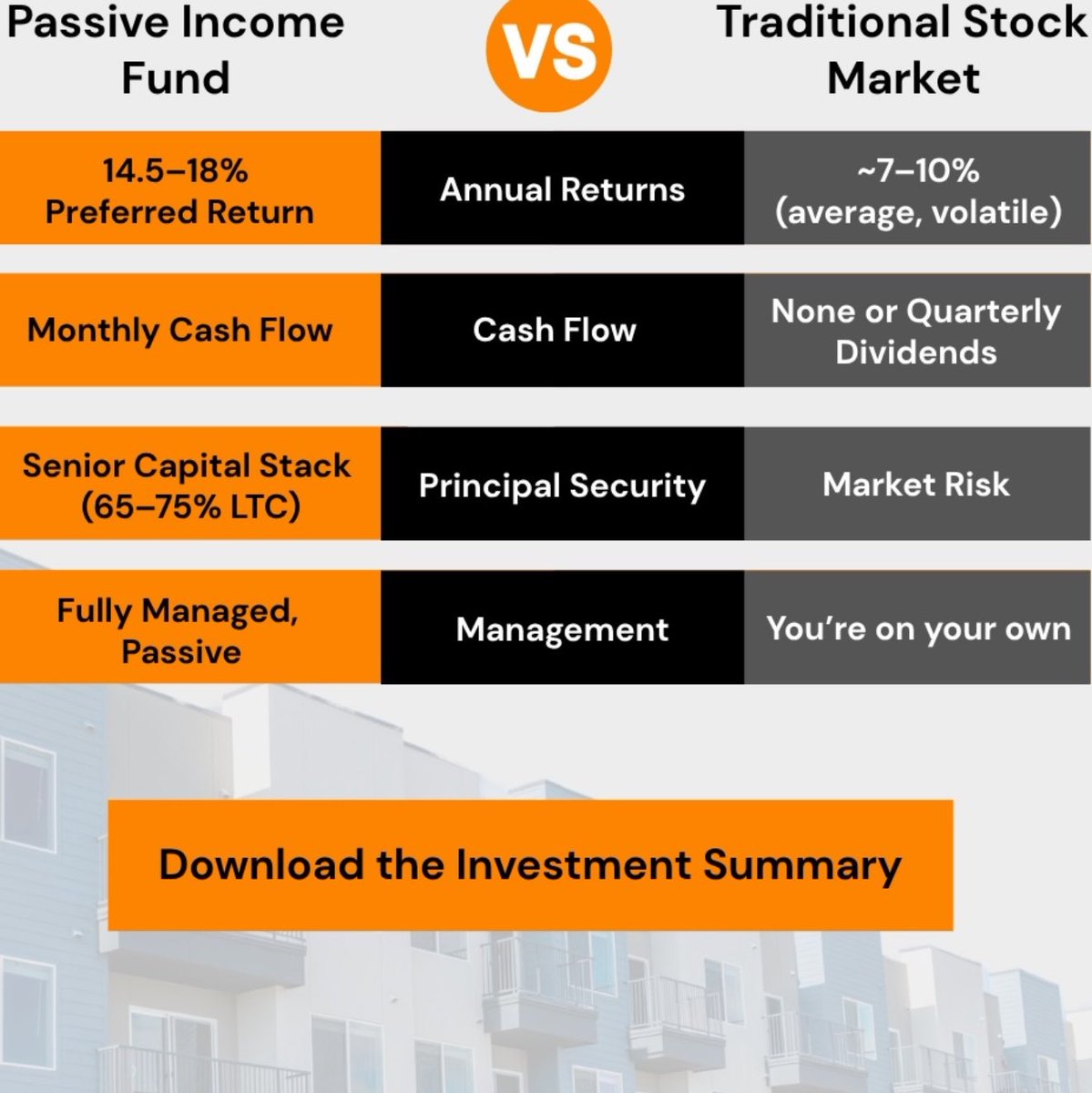 | Passive Income Fund | VS | Traditional Stock Market |
|---|---|---|
| 14.5–18% Preferred Return | Annual Returns | ~7–10% (average, volatile) |
| Monthly Cash Flow | Cash Flow | None or Quarterly Dividends |
| Senior Capital Stack (65–75% LTC) | Principal Security | Market Risk |
| Fully Managed, Passive | Management | You're on your own |

Download the Investment Summary